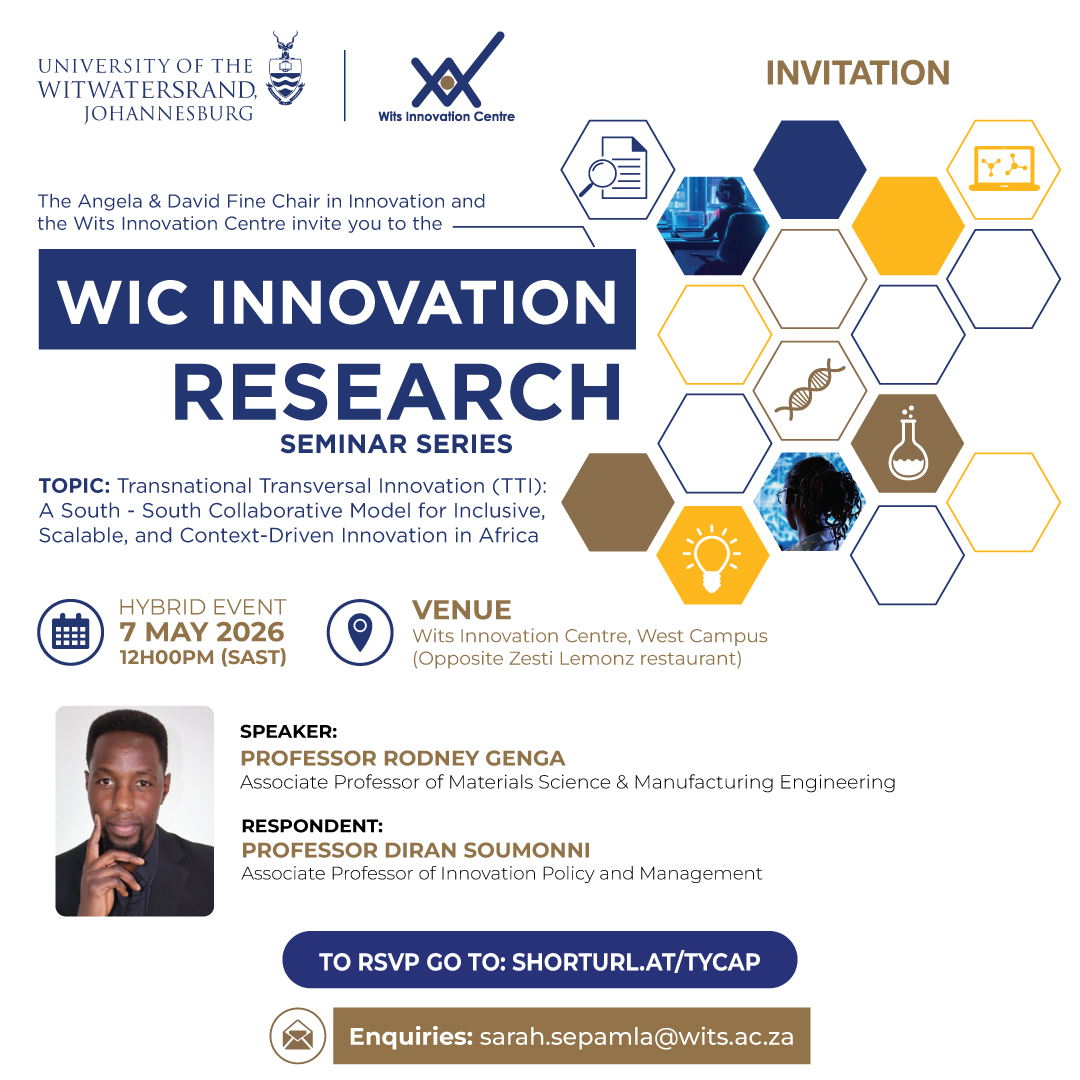 UNIVERSITY OF THE WITWATERSRAND, JOHANNESBURG

Wits Innovation Centre

INVITATION

The Angela & David Fine Chair in Innovation and the Wits Innovation Centre invite you to the

WIC INNOVATION RESEARCH

SEMINAR SERIES

TOPIC: Transnational Transversal Innovation (TTI): A South - South Collaborative Model for Inclusive, Scalable, and Context-Driven Innovation in Africa

HYBRID EVENT
7 MAY 2026
12H00PM (SAST)

VENUE
Wits Innovation Centre, West Campus
(Opposite Zesti Lemonz restaurant)

SPEAKER:
PROFESSOR RODNEY GENGA
Associate Professor of Materials Science & Manufacturing Engineering

RESPONDENT:
PROFESSOR DIRAN SOUMONNI
Associate Professor of Innovation Policy and Management

TO RSVP GO TO: SHORTURL.AT/TYCAP

Enquiries: sarah.sepamla@wits.ac.za